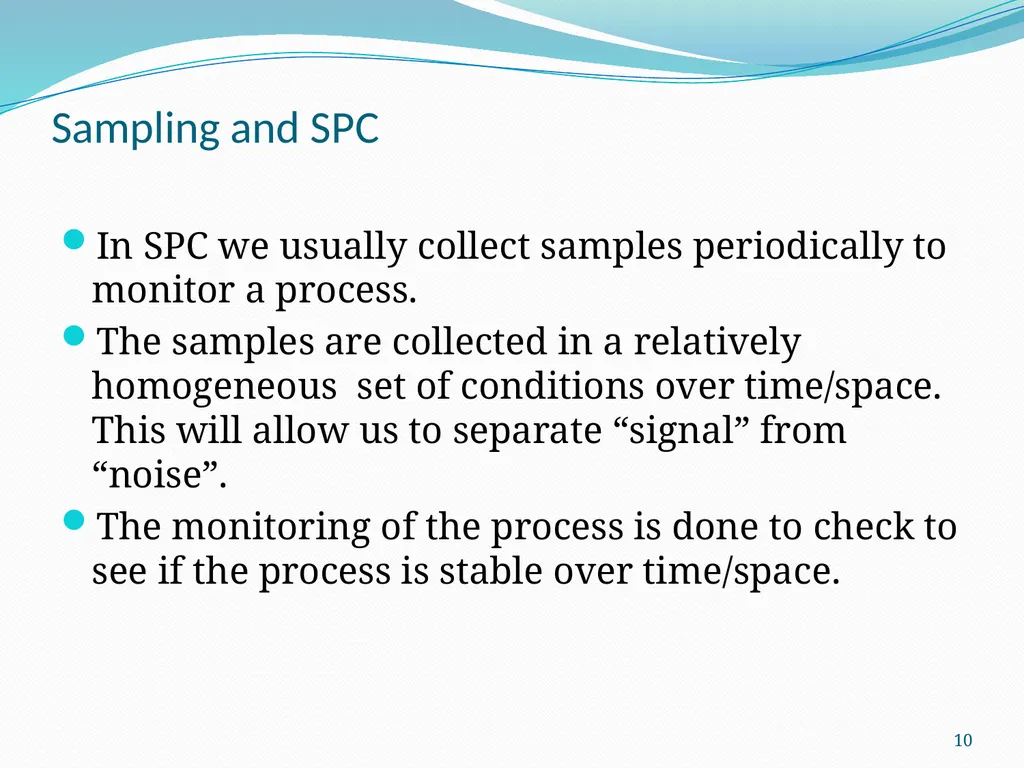 Sampling and SPC

In SPC we usually collect samples periodically to monitor a process.

The samples are collected in a relatively homogeneous set of conditions over time/space. This will allow us to separate “signal” from “noise”.

The monitoring of the process is done to check to see if the process is stable over time/space.

10